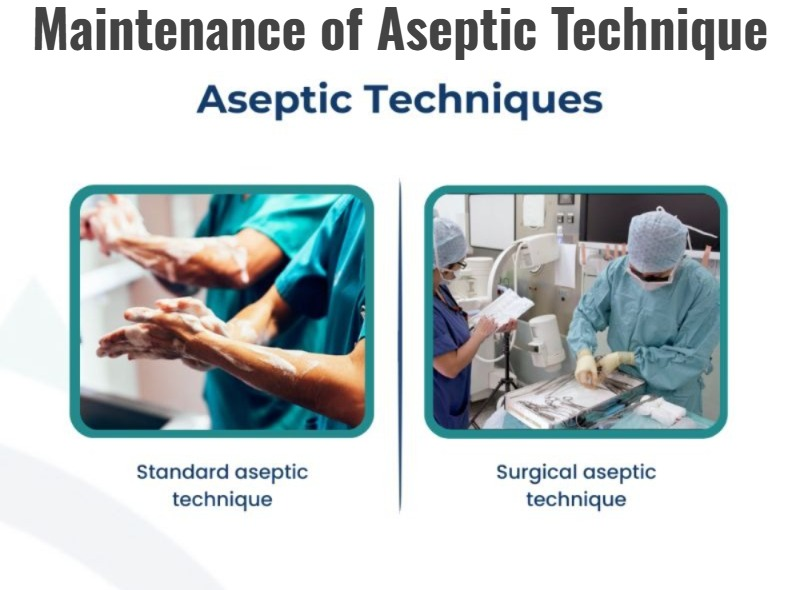 Maintenance of Aseptic Technique

Aseptic Techniques

Standard aseptic technique

Surgical aseptic technique